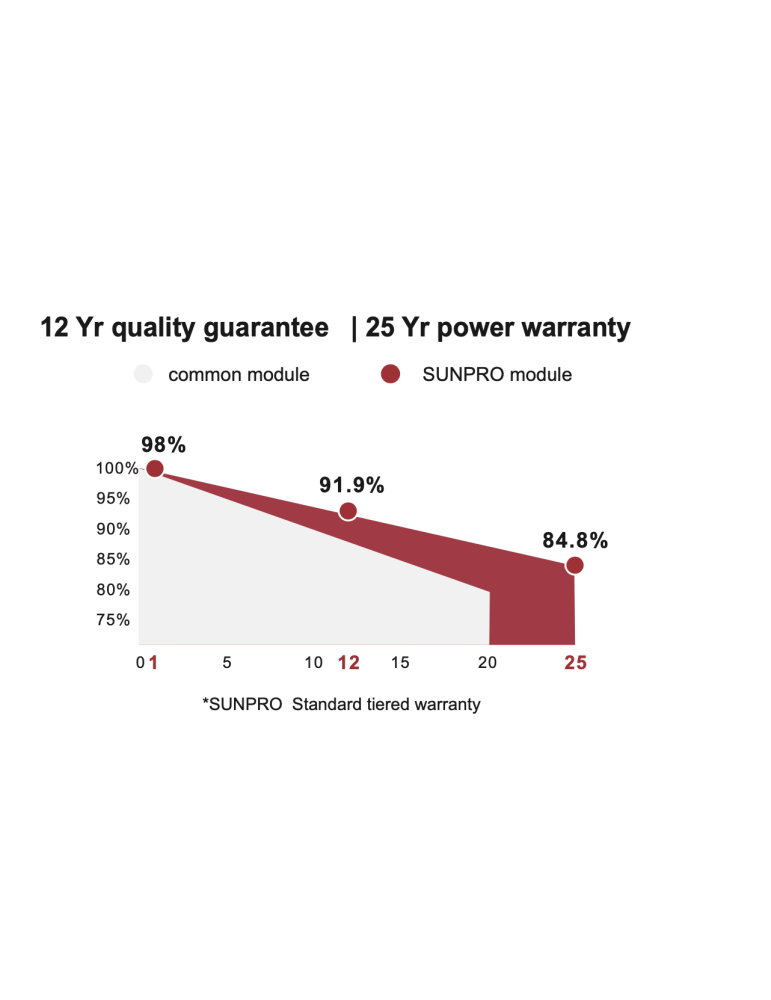 12 Yr quality guarantee | 25 Yr power warranty

common module

SUNPRO module

98%

91.9%

84.8%

100%
95%
90%
85%
80%
75%

0 1 5 10 12 15 20 25

*SUNPRO Standard tiered warranty